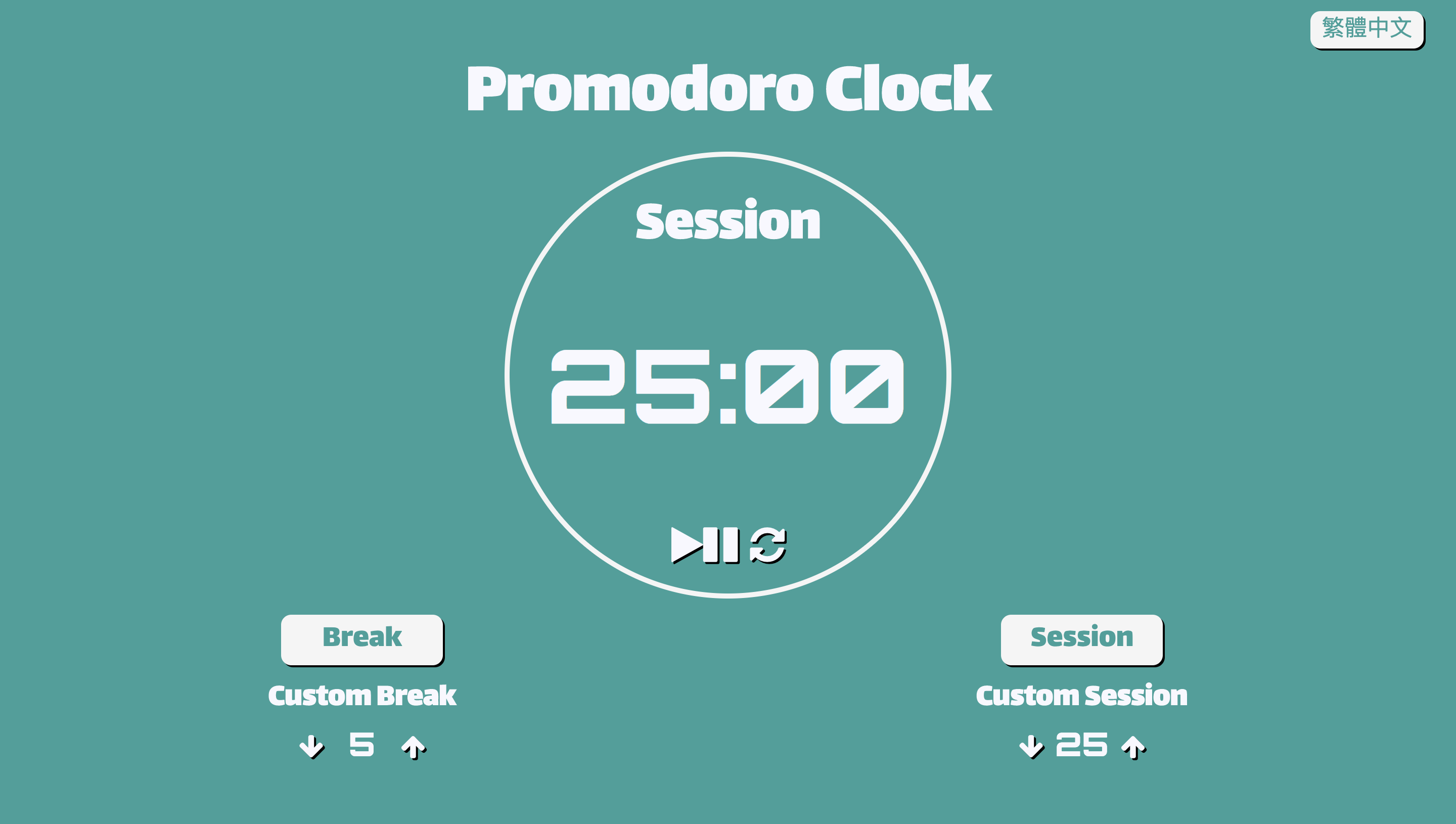 繁體中文

Promodoro Clock

Session

25:00

Break

Custom Break

5

Session

Custom Session

25